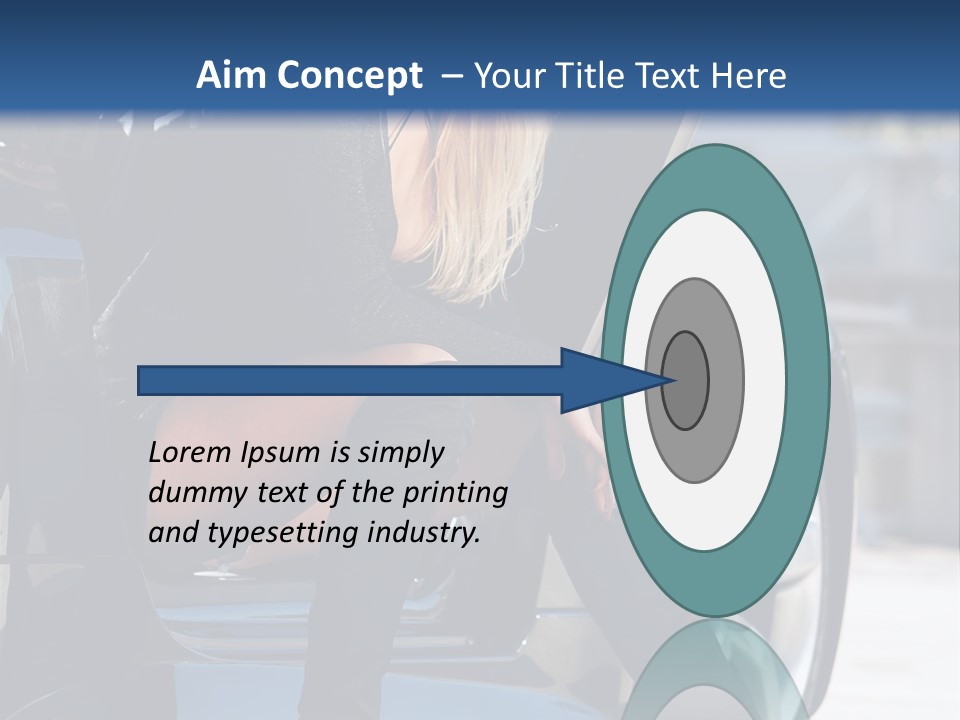 Aim Concept – Your Title Text Here

Lorem Ipsum is simply dummy text of the printing and typesetting industry.